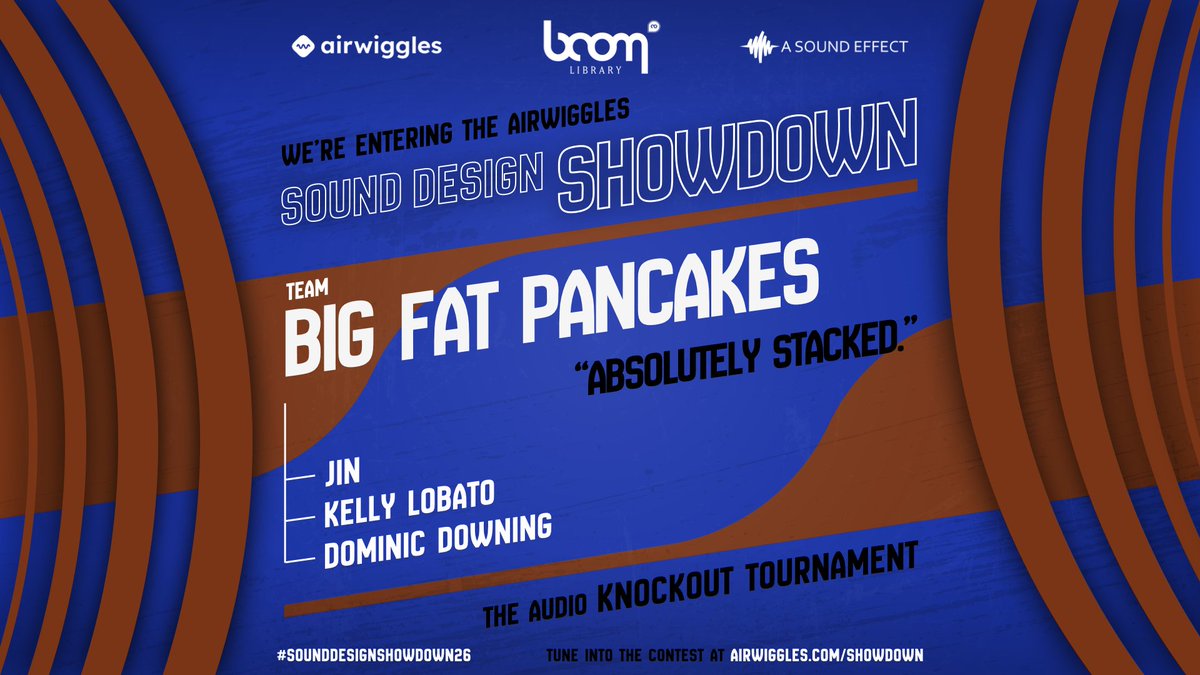 airwiggles

boom LIBRARY

A SOUND EFFECT

WE'RE ENTERING THE AIRWIGGLES

SOUND DESIGN SHOWDOWN

TEAM

BIG FAT PANCAKES

"ABSOLUTELY STACKED."

JIN

KELLY LOBATO

DOMINIC DOWNING

THE AUDIO KNOCKOUT TOURNAMENT

#SOUNDDESIGNSHOWDOWN26

TUNE INTO THE CONTEST AT AIRWIGGLES.COM/SHOWDOWN